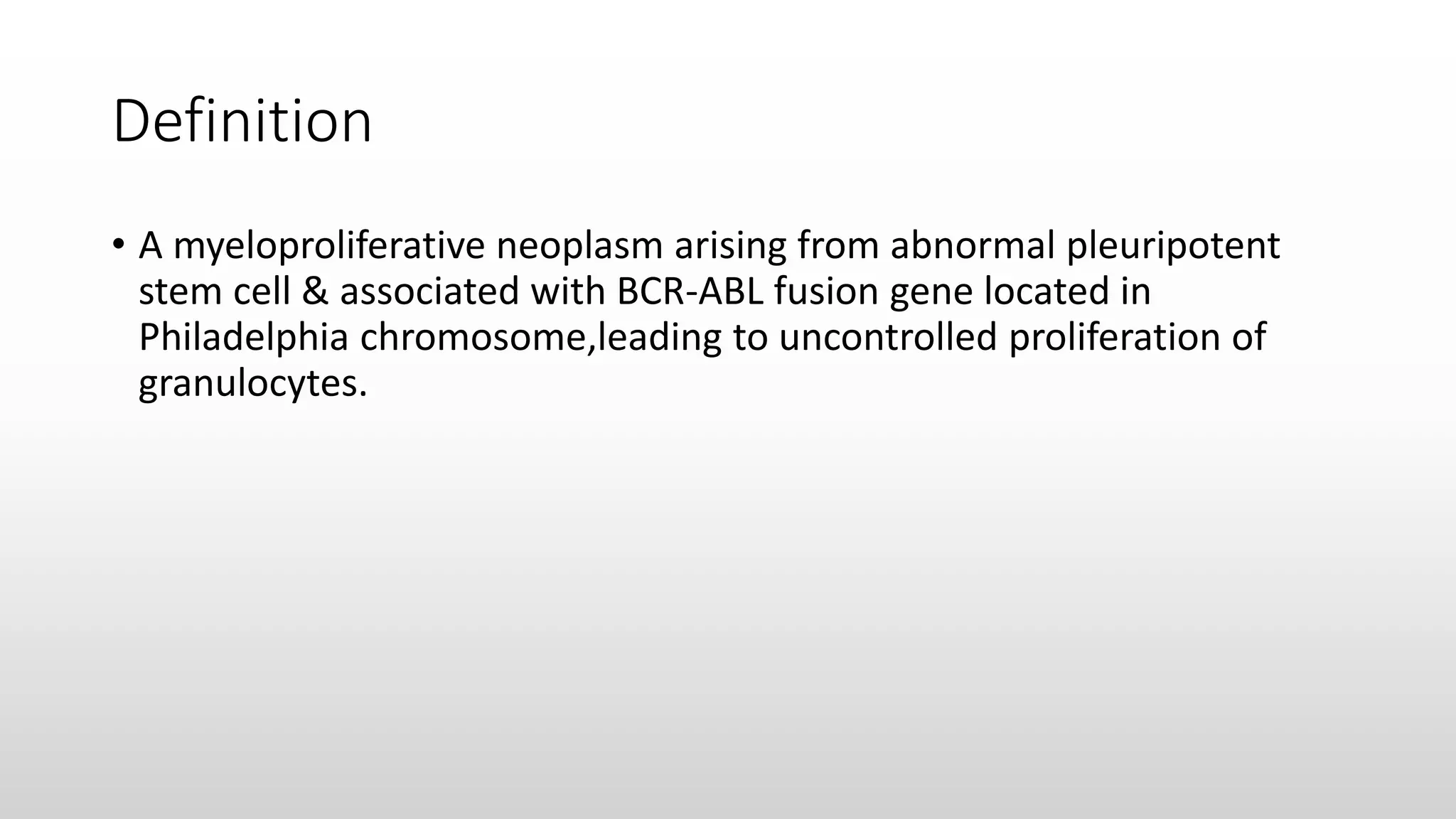 Definition

• A myeloproliferative neoplasm arising from abnormal pleuripotent stem cell & associated with BCR-ABL fusion gene located in Philadelphia chromosome,leading to uncontrolled proliferation of granulocytes.